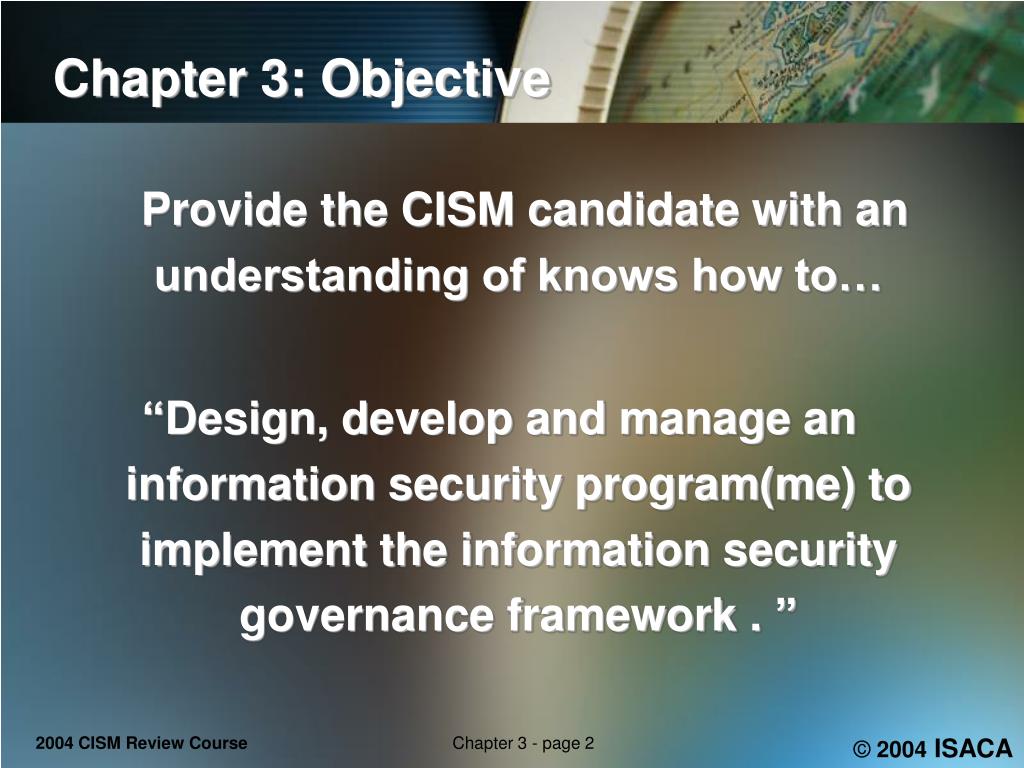 Chapter 3: Objective

Provide the CISM candidate with an understanding of knows how to…

“Design, develop and manage an information security program(me) to implement the information security governance framework . ”

2004 CISM Review Course

Chapter 3 - page 2

© 2004 ISACA